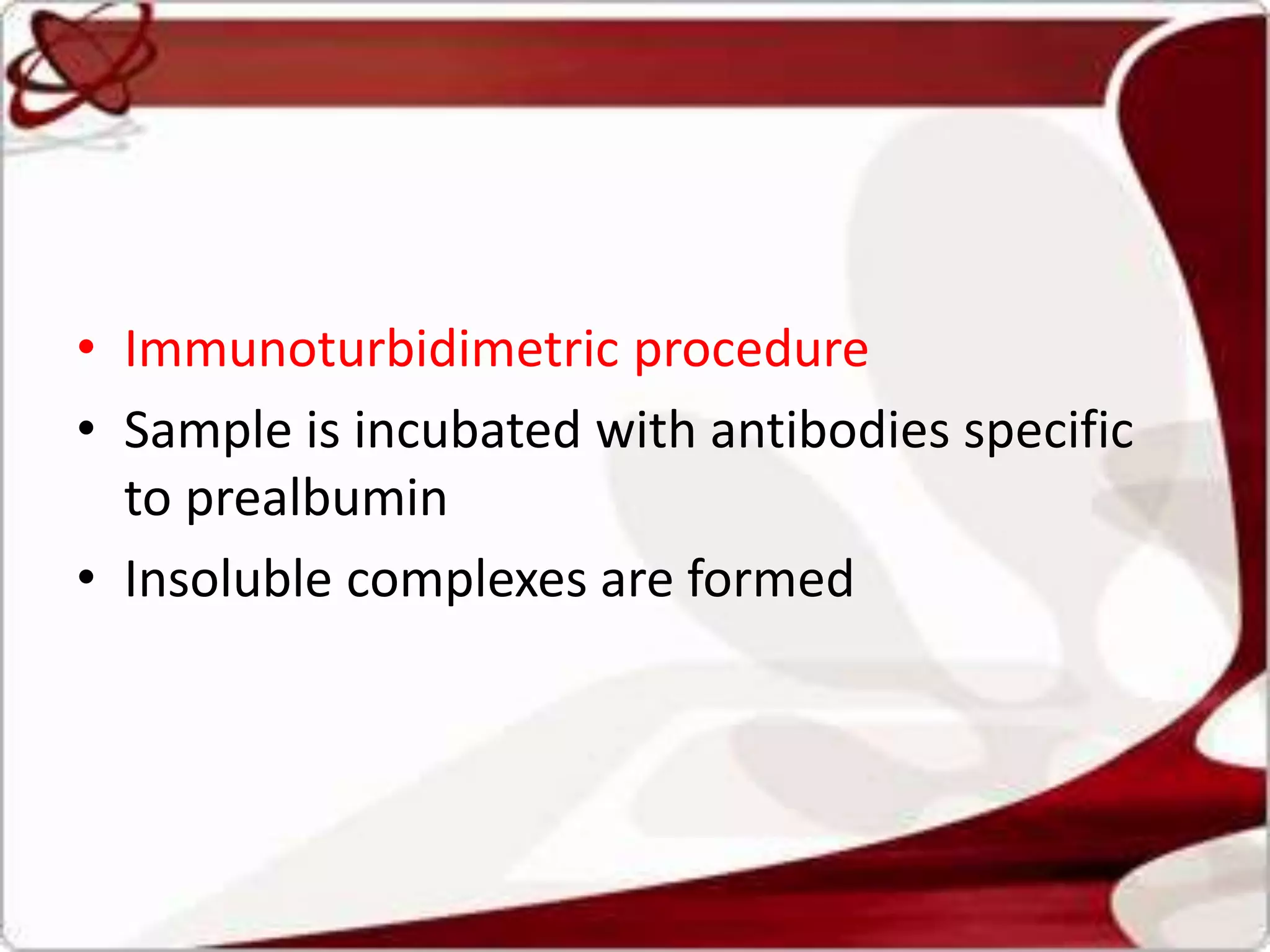 • Immunoturbidimetric procedure
• Sample is incubated with antibodies specific to prealbumin
• Insoluble complexes are formed